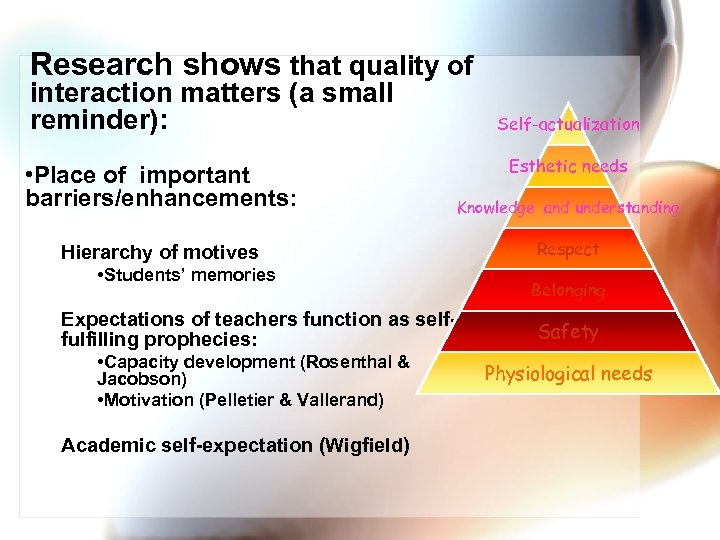 Research shows that quality of interaction matters (a small reminder):

•Place of important barriers/enhancements:

Hierarchy of motives

•Students' memories

Expectations of teachers function as self-fulfilling prophecies:

•Capacity development (Rosenthal & Jacobson)

•Motivation (Pelletier & Vallerand)

Academic self-expectation (Wigfield)

Self-actualization
Esthetic needs
Knowledge and understanding
Respect
Belonging
Safety
Physiological needs